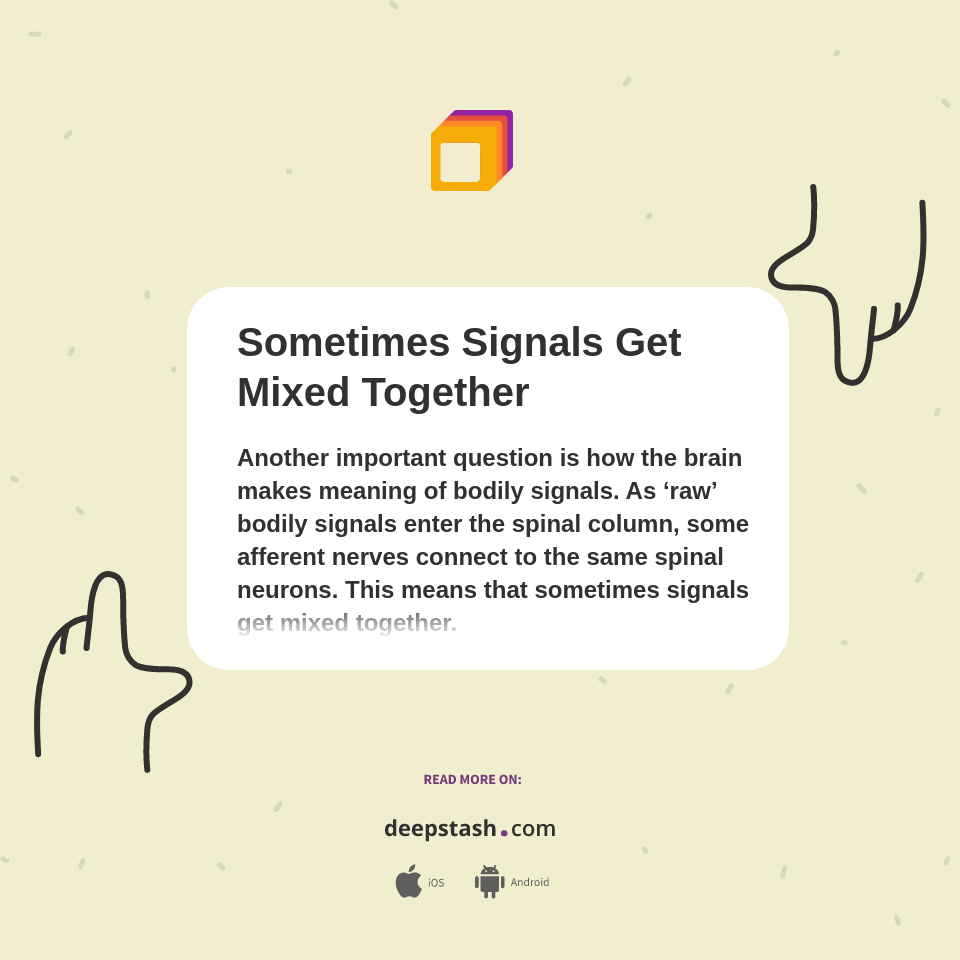 Sometimes Signals Get Mixed Together

Another important question is how the brain makes meaning of bodily signals. As ‘raw’ bodily signals enter the spinal column, some afferent nerves connect to the same spinal neurons. This means that sometimes signals get mixed together.

READ MORE ON:

deepstash.com

iOS

Android